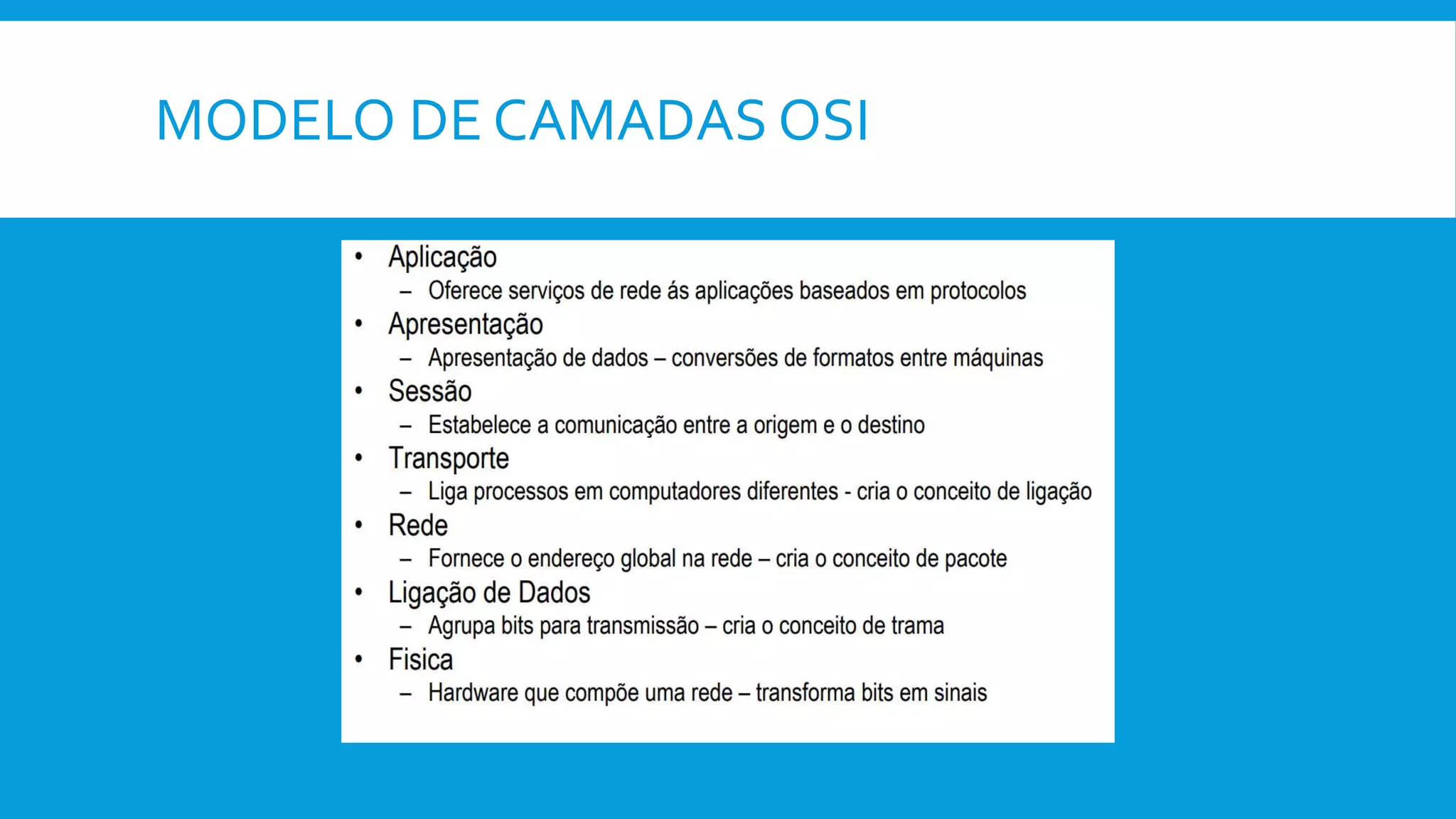 MODELO DE CAMADAS OSI

• Aplicação
– Oferece serviços de rede ás aplicações baseados em protocolos
• Apresentação
– Apresentação de dados – conversões de formatos entre máquinas
• Sessão
– Estabelece a comunicação entre a origem e o destino
• Transporte
– Liga processos em computadores diferentes - cria o conceito de ligação
• Rede
– Fornece o endereço global na rede – cria o conceito de pacote
• Ligação de Dados
– Agrupa bits para transmissão – cria o conceito de trama
• Fisica
– Hardware que compõe uma rede – transforma bits em sinais